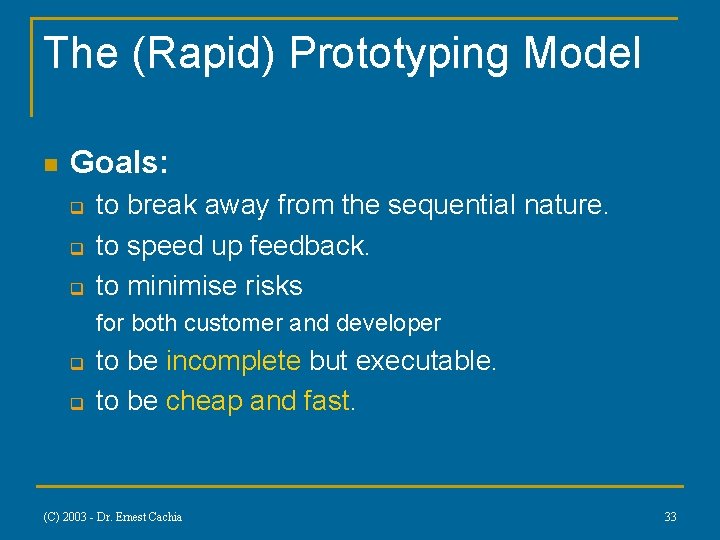 The (Rapid) Prototyping Model

Goals:

to break away from the sequential nature.

to speed up feedback.

to minimise risks

for both customer and developer

to be incomplete but executable.

to be cheap and fast.

(C) 2003 - Dr. Ernest Cachia

33